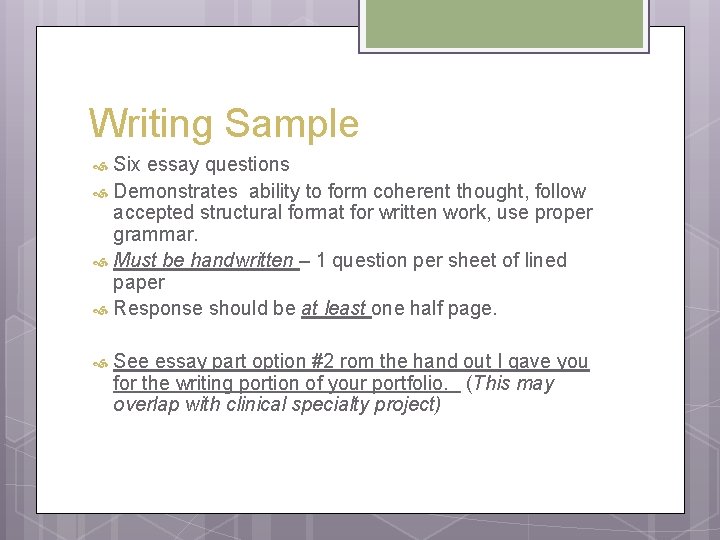 Writing Sample

Six essay questions

Demonstrates ability to form coherent thought, follow accepted structural format for written work, use proper grammar.

Must be handwritten – 1 question per sheet of lined paper

Response should be at least one half page.

See essay part option #2 rom the hand out I gave you for the writing portion of your portfolio. (This may overlap with clinical specialty project)